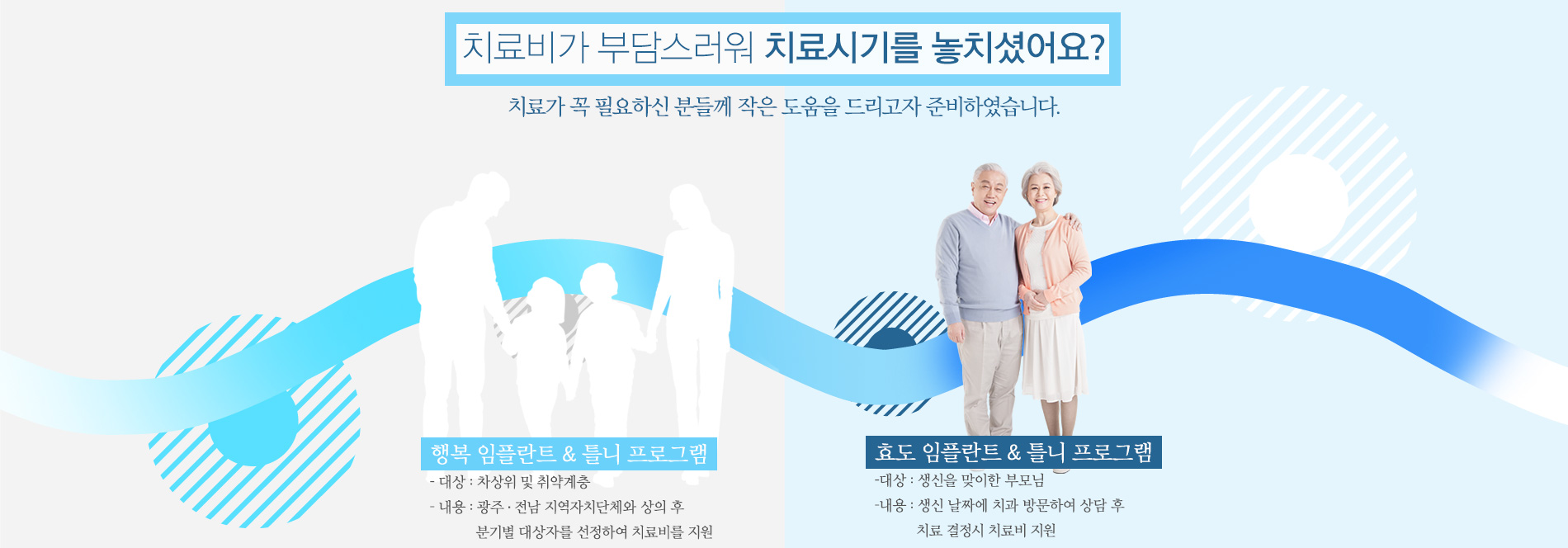 치료비가 부담스러워 치료시기를 놓치셨어요?

치료가 꼭 필요하신 분들께 작은 도움을 드리고자 준비하였습니다.

행복 임플란트 & 틀니 프로그램

- 대상 : 차상위 및 취약계층

- 내용 : 광주 · 전남 지역자치단체와 상의 후 분기별 대상자를 선정하여 치료비를 지원

효도 임플란트 & 틀니 프로그램

-대상 : 생신을 맞이한 부모님

-내용 : 생신 날짜에 치과 방문하여 상담 후 치료 결정시 치료비 지원